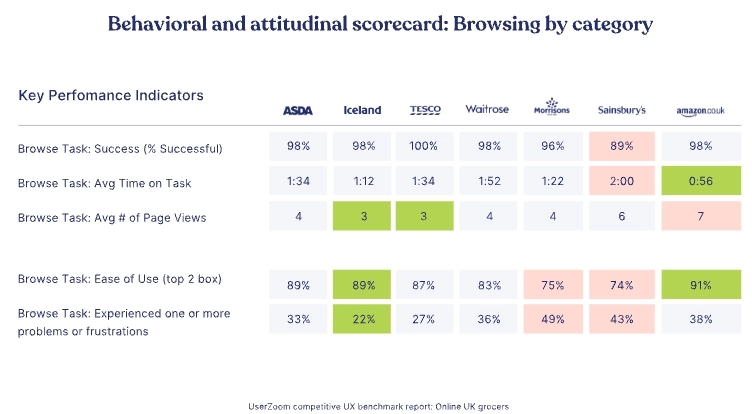 Behavioral and attitudinal scorecard: Browsing by category

| Key Perfomance Indicators | ASDA | Iceland | TESCO | Waitrose | Morrisons | Sainsbury's | amazon.co.uk |
|---|---|---|---|---|---|---|---|
| Browse Task: Success (% Successful) | 98% | 98% | 100% | 98% | 96% | 89% | 98% |
| Browse Task: Avg Time on Task | 1:34 | 1:12 | 1:34 | 1:52 | 1:22 | 2:00 | 0:56 |
| Browse Task: Avg # of Page Views | 4 | 3 | 3 | 4 | 4 | 6 | 7 |
| Browse Task: Ease of Use (top 2 box) | 89% | 89% | 87% | 83% | 75% | 74% | 91% |
| Browse Task: Experienced one or more problems or frustrations | 33% | 22% | 27% | 36% | 49% | 43% | 38% |

UserZoom competitive UX benchmark report: Online UK grocers